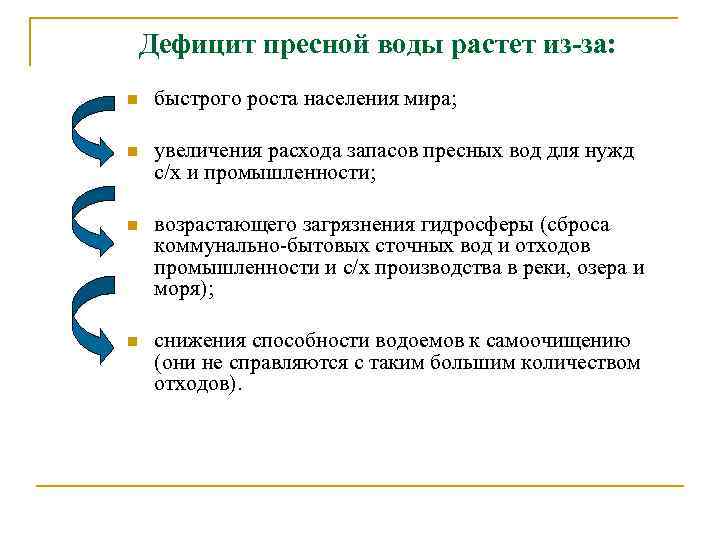 Дефицит пресной воды растет из-за:

быстрого роста населения мира;

увеличения расхода запасов пресных вод для нужд с/х и промышленности;

возрастающего загрязнения гидросферы (сброса коммунально-бытовых сточных вод и отходов промышленности и с/х производства в реки, озера и моря);

снижения способности водоемов к самоочищению (они не справляются с таким большим количеством отходов).